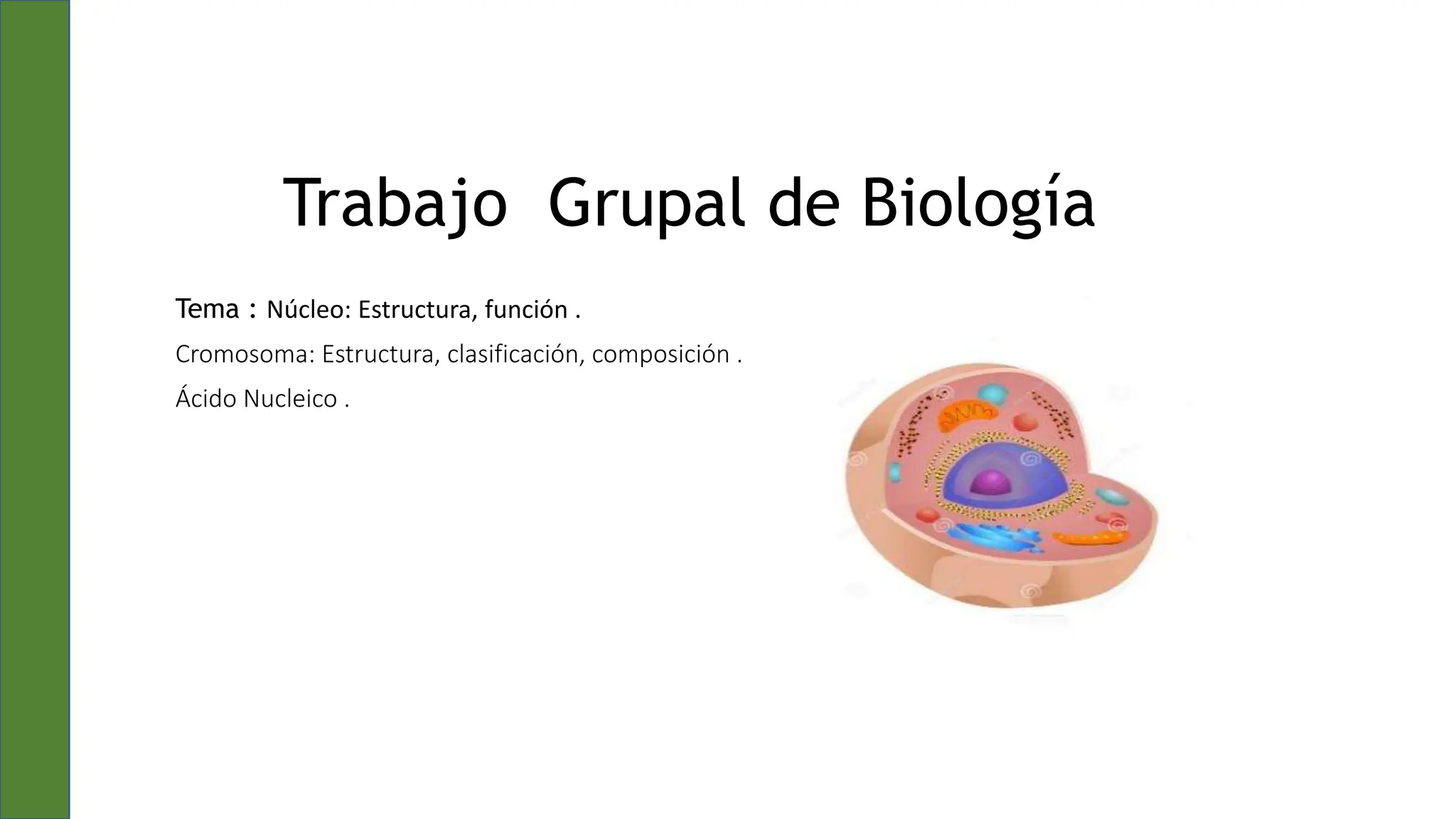 Trabajo Grupal de Biología

Tema : Núcleo: Estructura, función .

Cromosoma: Estructura, clasificación, composición .

Ácido Nucleico .